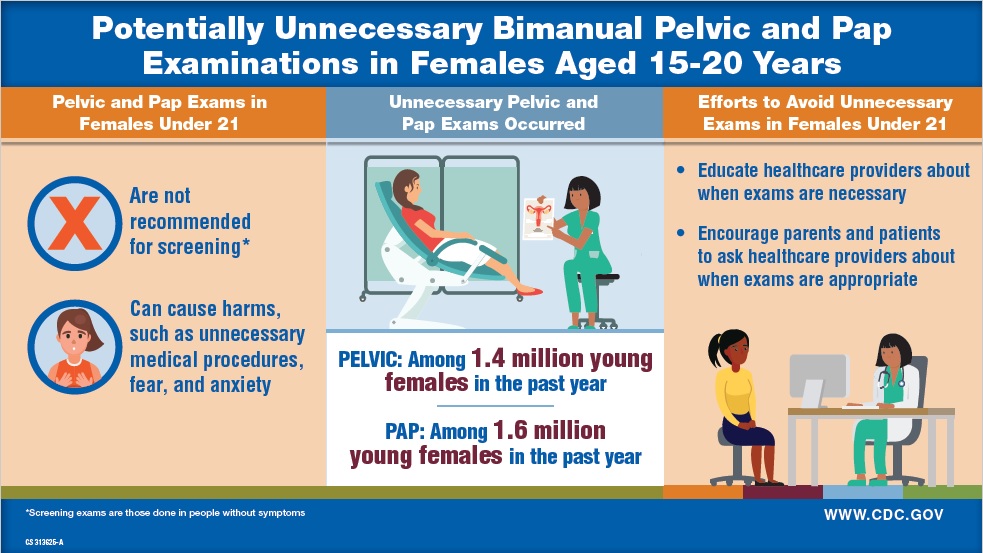 Potentially Unnecessary Bimanual Pelvic and Pap Examinations in Females Aged 15-20 Years

Pelvic and Pap Exams in Females Under 21

Are not recommended for screening*

Can cause harms, such as unnecessary medical procedures, fear, and anxiety

Unnecessary Pelvic and Pap Exams Occurred

PELVIC: Among 1.4 million young females in the past year

PAP: Among 1.6 million young females in the past year

Efforts to Avoid Unnecessary Exams in Females Under 21

• Educate healthcare providers about when exams are necessary

• Encourage parents and patients to ask healthcare providers about when exams are appropriate

*Screening exams are those done in people without symptoms

CS 313625-A

WWW.CDC.GOV